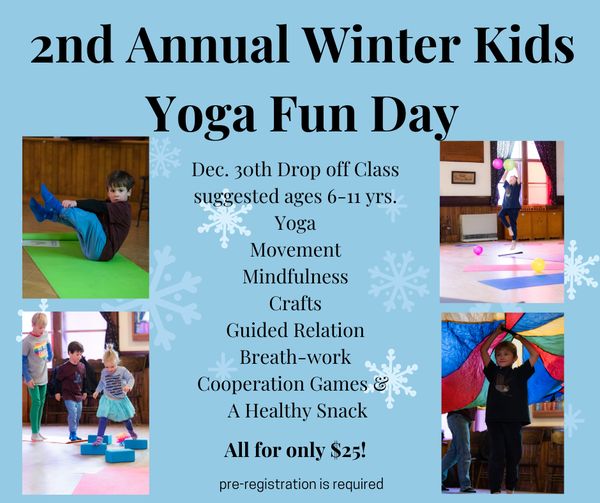 2nd Annual Winter Kids Yoga Fun Day

Dec. 30th Drop off Class
suggested ages 6-11 yrs.
Yoga
Movement
Mindfulness
Crafts
Guided Relation
Breath-work
Cooperation Games &
A Healthy Snack

All for only $25!

pre-registration is required